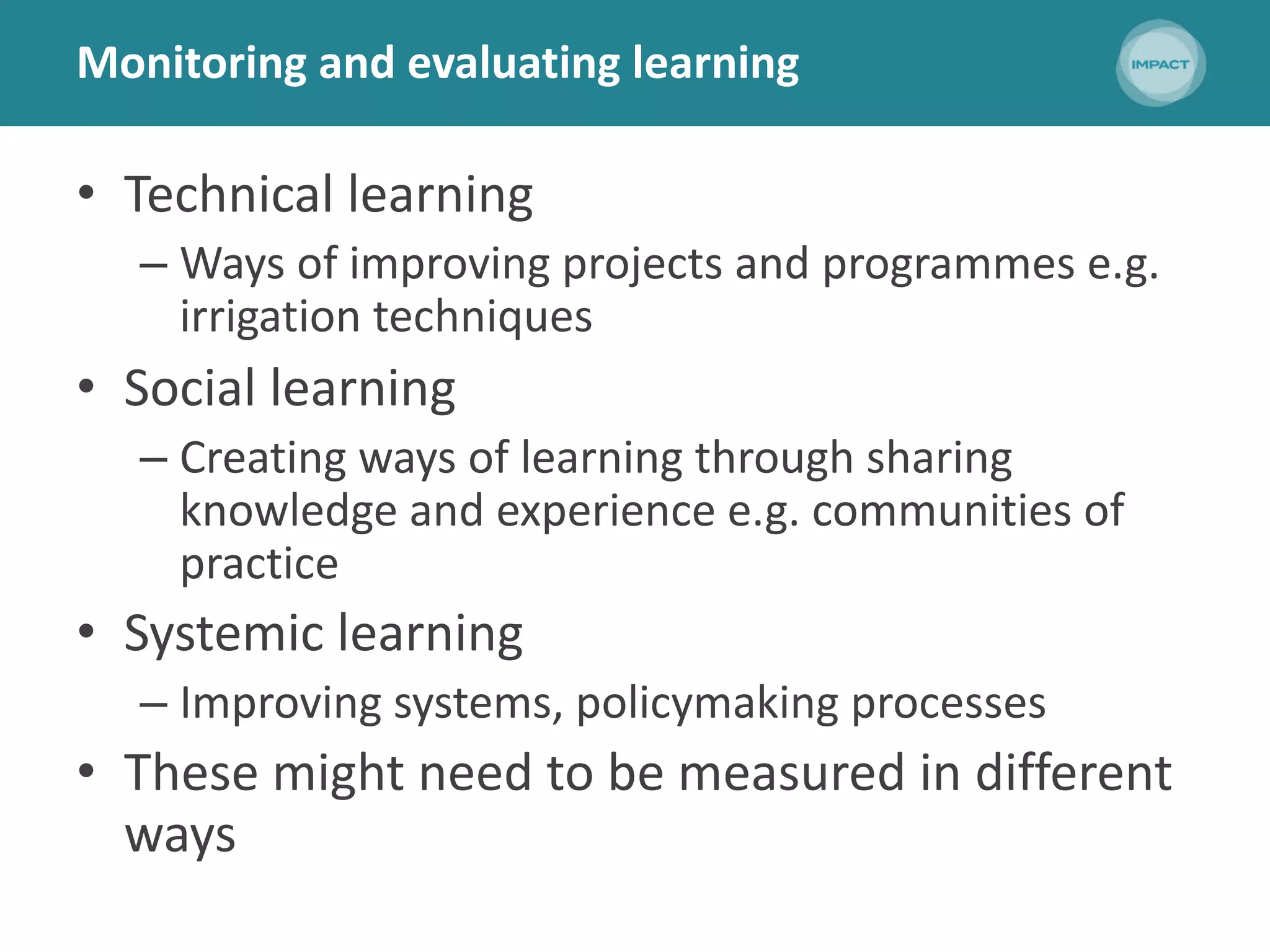 Monitoring and evaluating learning

IMPACT

• Technical learning
– Ways of improving projects and programmes e.g. irrigation techniques
• Social learning
– Creating ways of learning through sharing knowledge and experience e.g. communities of practice
• Systemic learning
– Improving systems, policymaking processes
• These might need to be measured in different ways